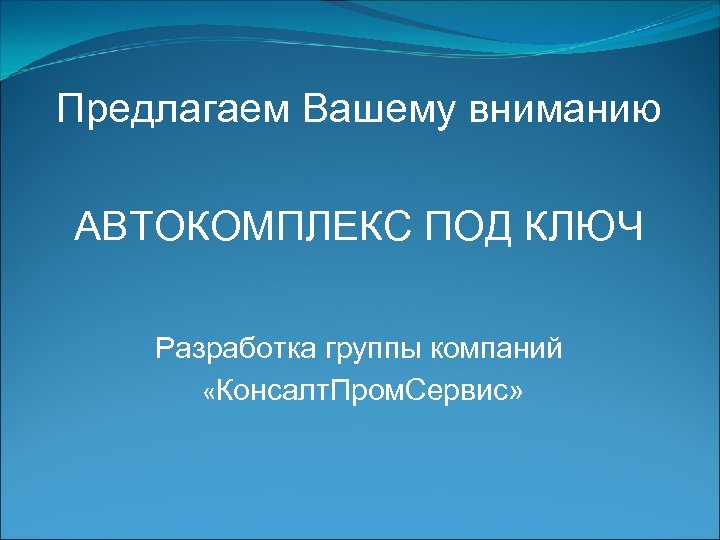 Предлагаем Вашему вниманию

АВТОКОМПЛЕКС ПОД КЛЮЧ

Разработка группы компаний «КонсалтПромСервис»